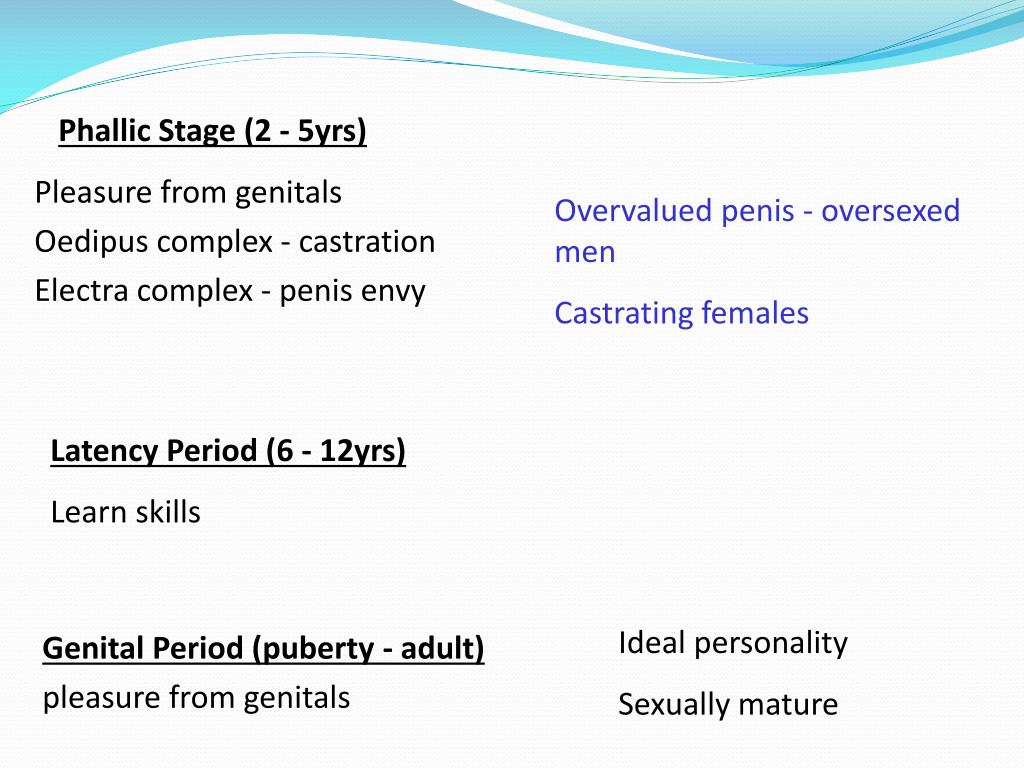 Phallic Stage (2 - 5yrs)

Pleasure from genitals
Oedipus complex - castration
Electra complex - penis envy

Overvalued penis - oversexed men

Castrating females

Latency Period (6 - 12yrs)

Learn skills

Genital Period (puberty - adult)
pleasure from genitals

Ideal personality

Sexually mature